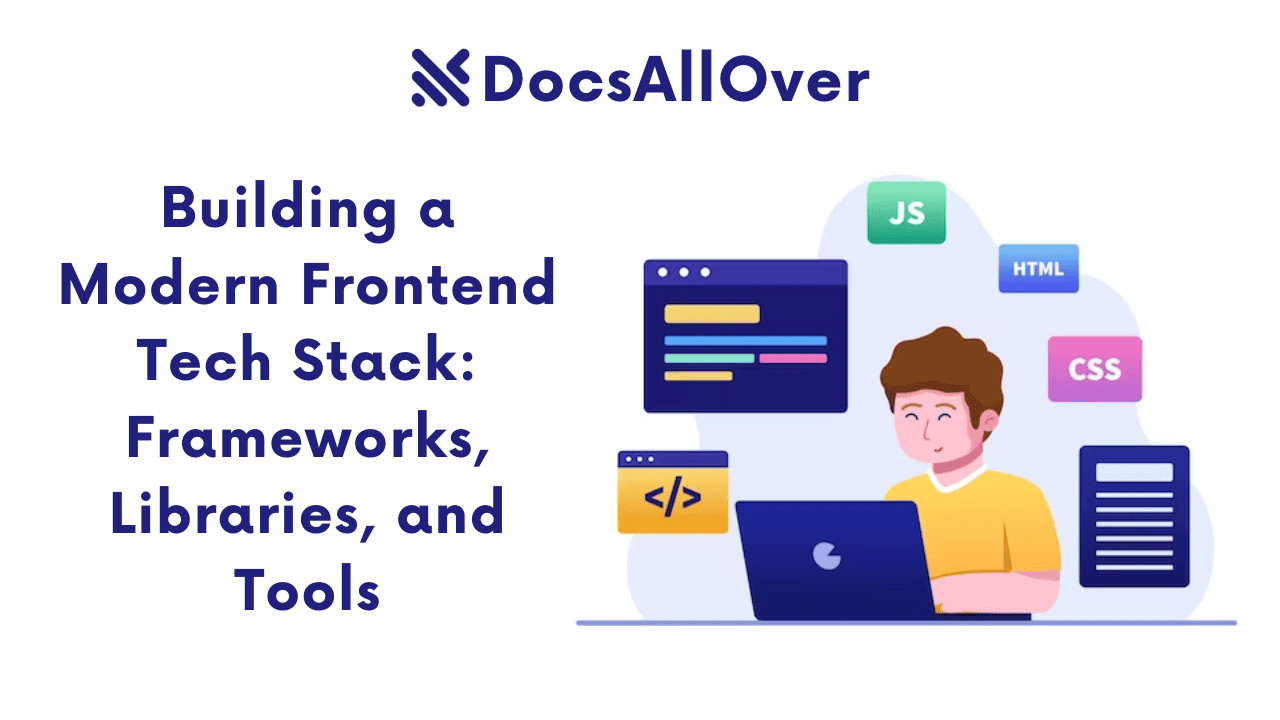 DocsAllOver

Building a Modern Frontend Tech Stack: Frameworks, Libraries, and Tools

JS

HTML

CSS

</>